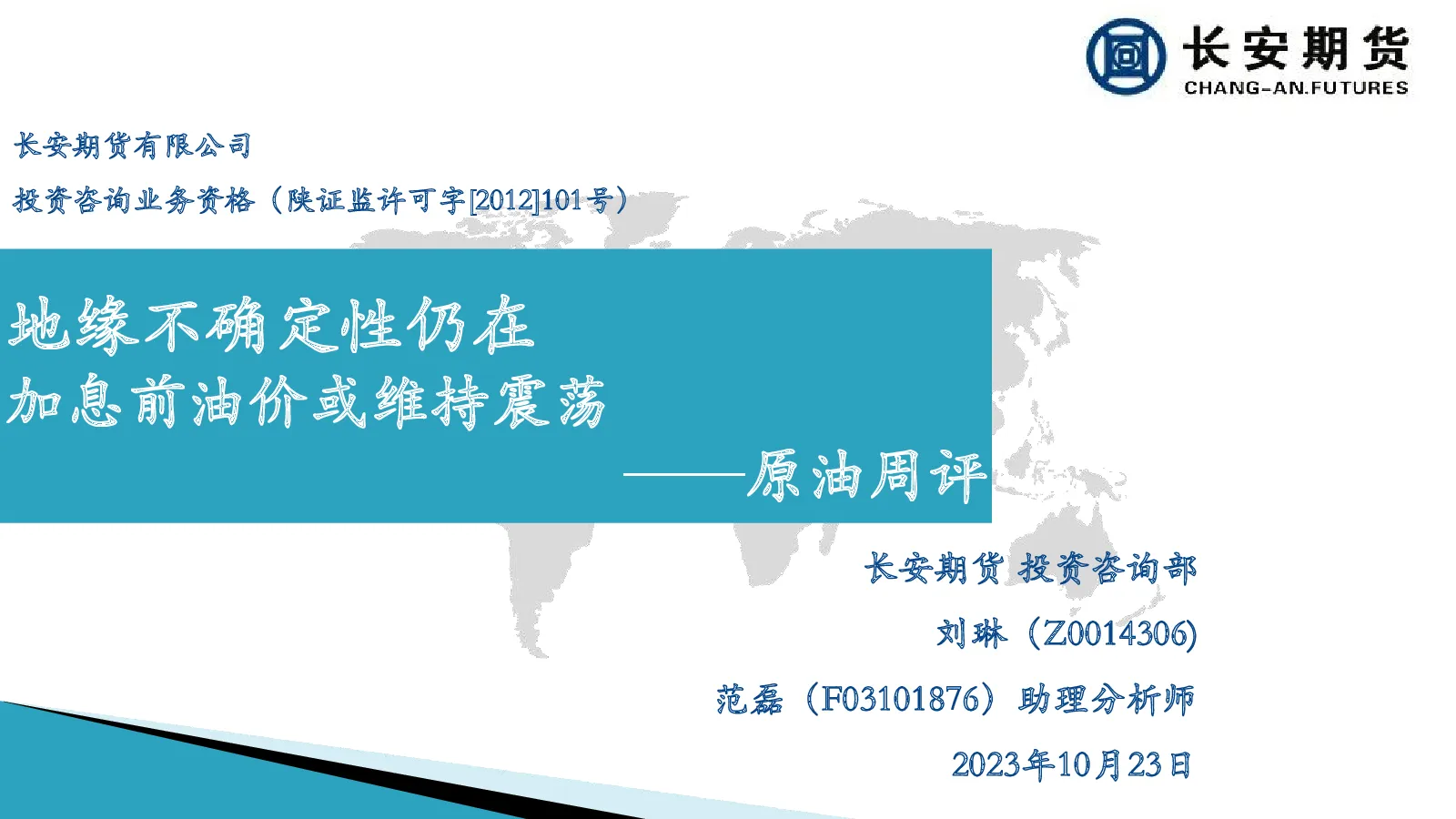 长安期货
CHANG-AN.FUTURES

长安期货有限公司

投资咨询业务资格（陕证监许可字[2012]101号）

地缘不确定性仍在
加息前油价或维持震荡
——原油周评

长安期货 投资咨询部

刘琳（Z0014306)

范磊（F03101876）助理分析师

2023年10月23日